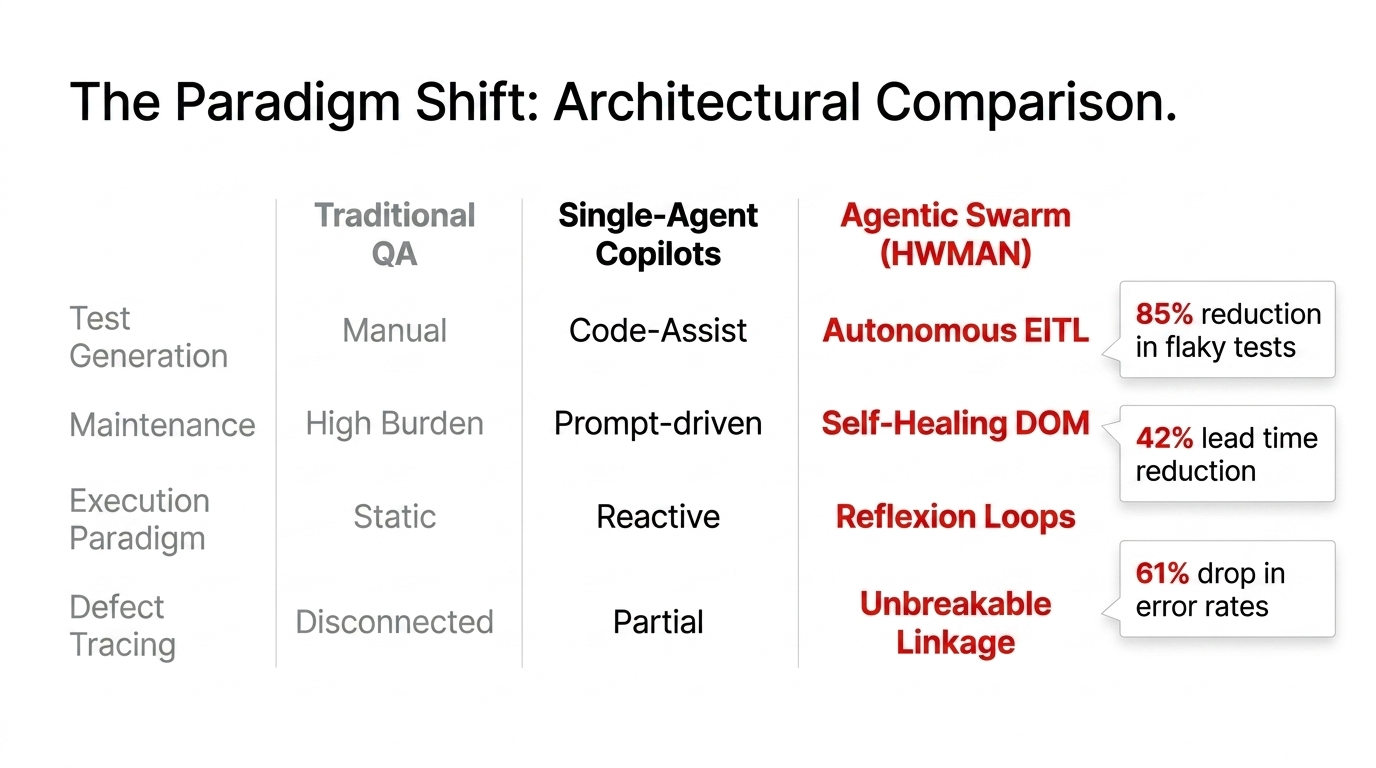 The Paradigm Shift: Architectural Comparison.

| | Traditional QA | Single-Agent Copilots | Agentic Swarm (HWMAN) |
|---|---|---|---|
| Test Generation | Manual | Code-Assist | Autonomous EITL |
| Maintenance | High Burden | Prompt-driven | Self-Healing DOM |
| Execution Paradigm | Static | Reactive | Reflexion Loops |
| Defect Tracing | Disconnected | Partial | Unbreakable Linkage |

85% reduction in flaky tests

42% lead time reduction

61% drop in error rates